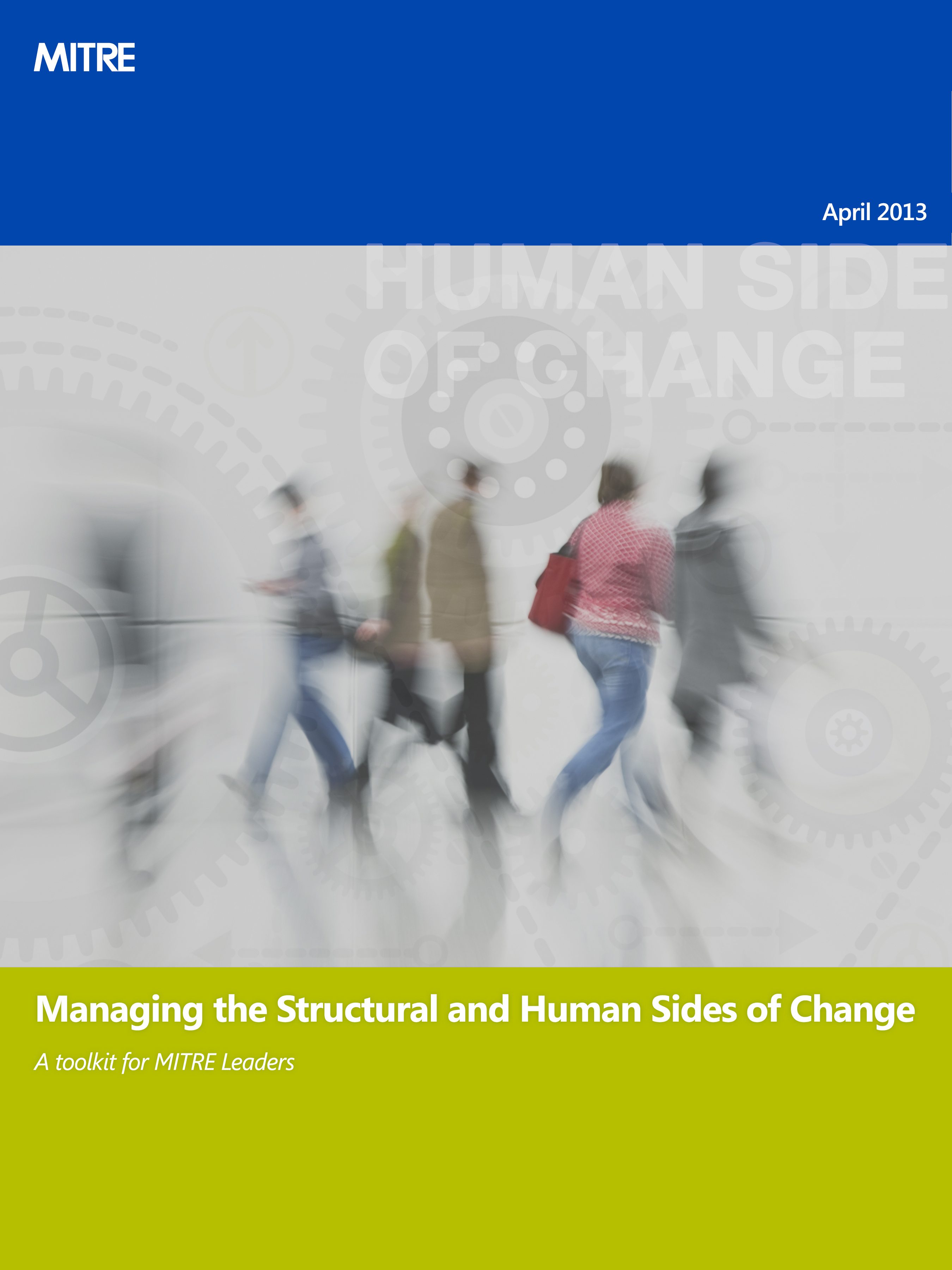 MITRE

April 2013

HUMAN SIDE OF CHANGE

Managing the Structural and Human Sides of Change

A toolkit for MITRE Leaders